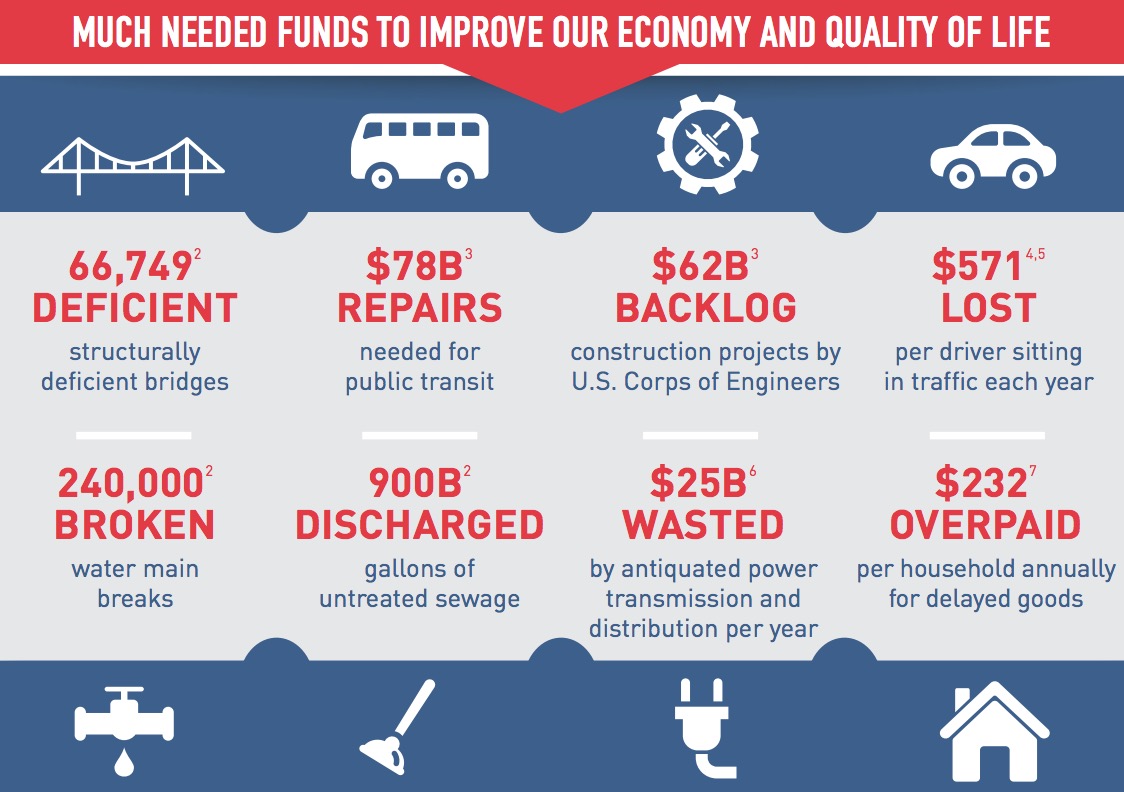 MUCH NEEDED FUNDS TO IMPROVE OUR ECONOMY AND QUALITY OF LIFE

66,749$^{2}$
DEFICIENT
structurally deficient bridges

$78B$^{3}$
REPAIRS
needed for public transit

$62B$^{3}$
BACKLOG
construction projects by U.S. Corps of Engineers

$571$^{4,5}$
LOST
per driver sitting in traffic each year

240,000$^{2}$
BROKEN
water main breaks

900B$^{2}$
DISCHARGED
gallons of untreated sewage

$25B$^{6}$
WASTED
by antiquated power transmission and distribution per year

$232$^{7}$
OVERPAID
per household annually for delayed goods